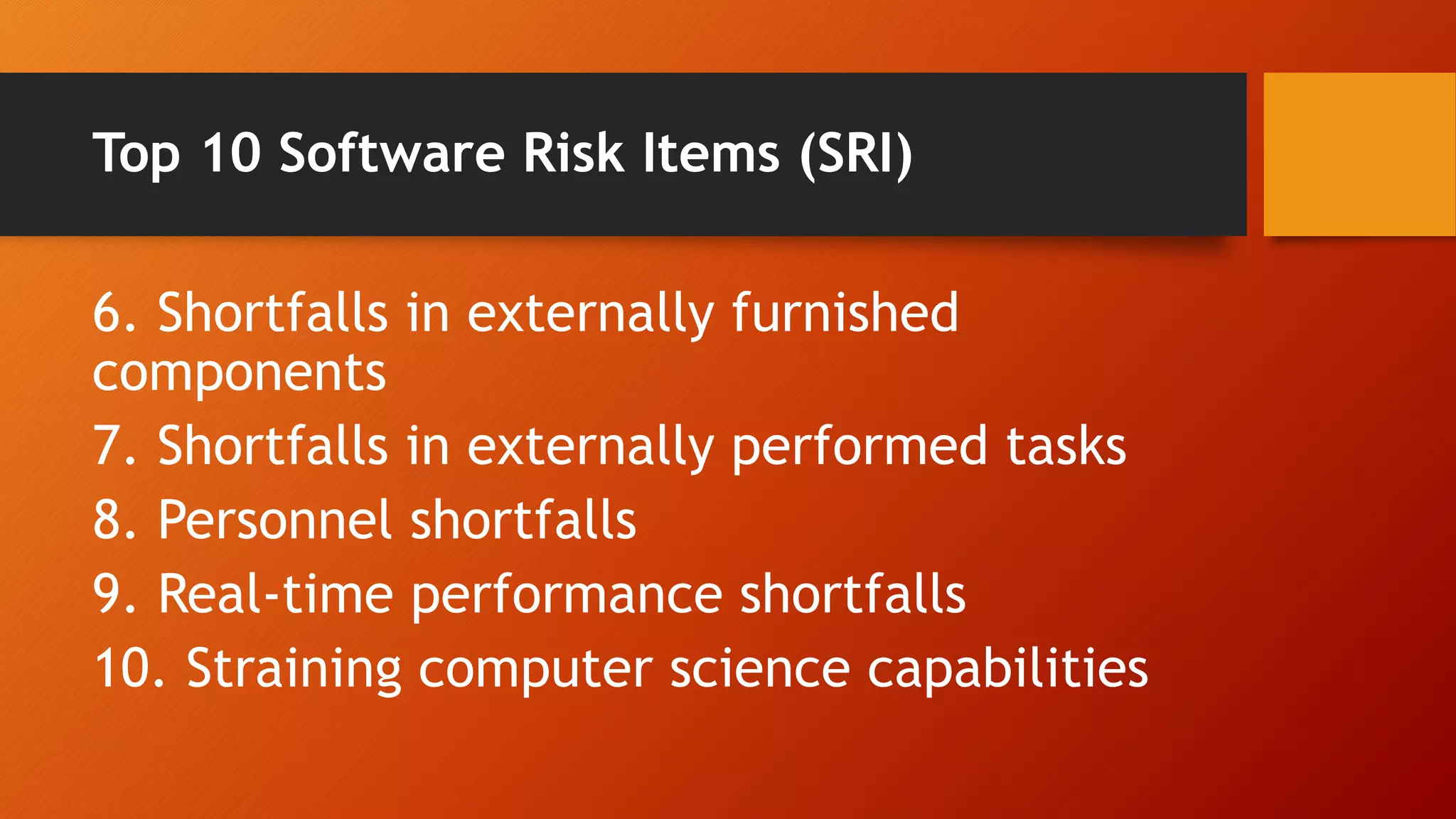 Top 10 Software Risk Items (SRI)

6. Shortfalls in externally furnished components
7. Shortfalls in externally performed tasks
8. Personnel shortfalls
9. Real-time performance shortfalls
10. Straining computer science capabilities